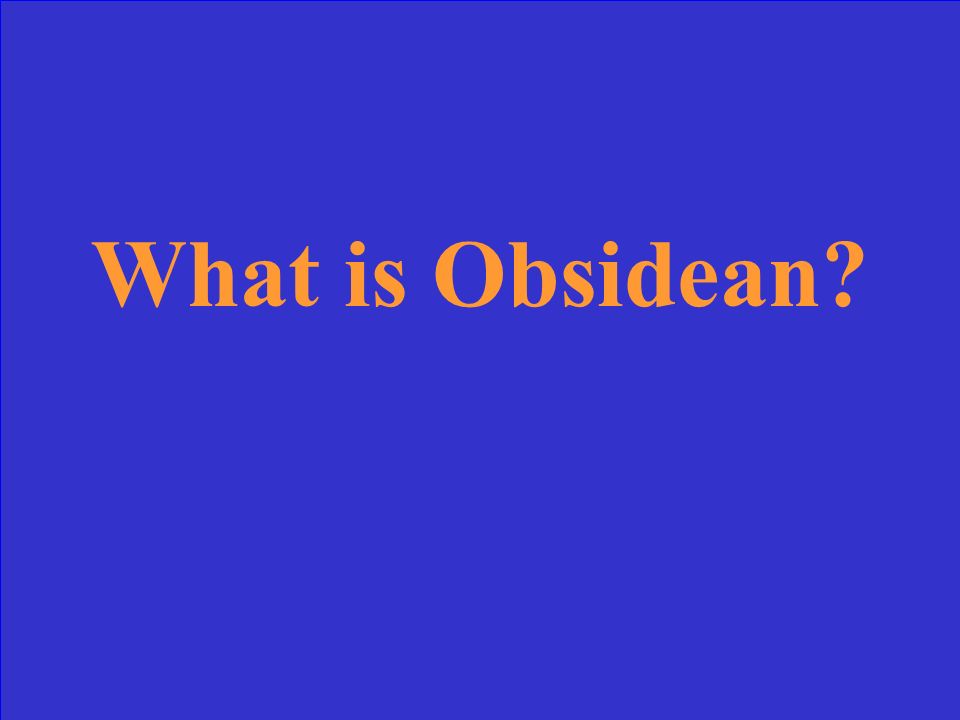 What is Obsidean?